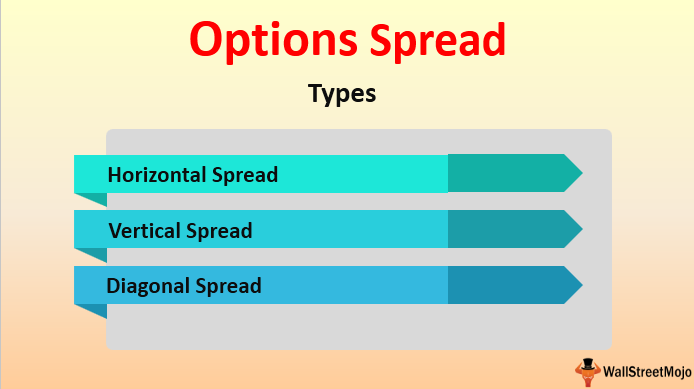 Options Spread

Types

Horizontal Spread

Vertical Spread

Diagonal Spread

WallStreetMojo